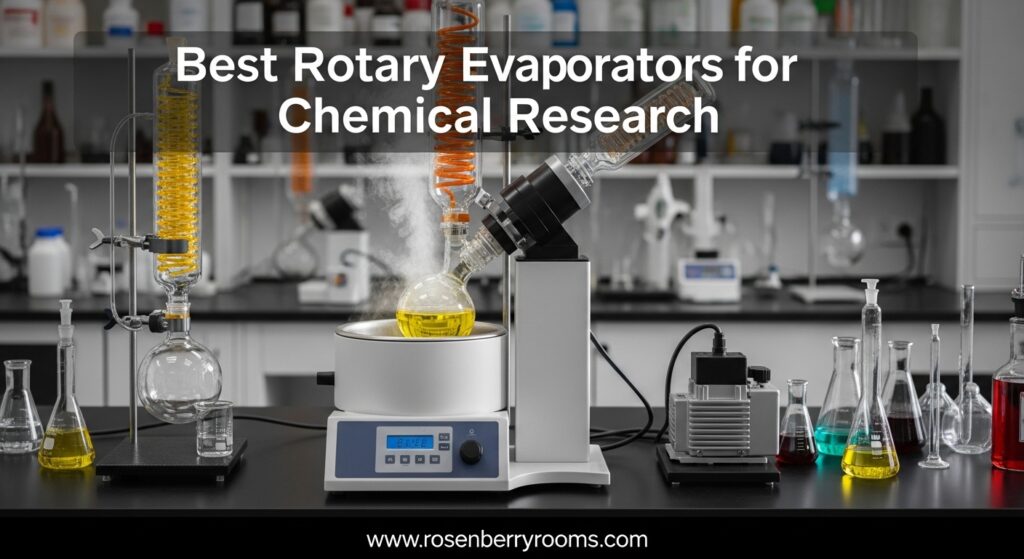 Best Rotary Evaporators for Chemical Research

www.rosenberryrooms.com